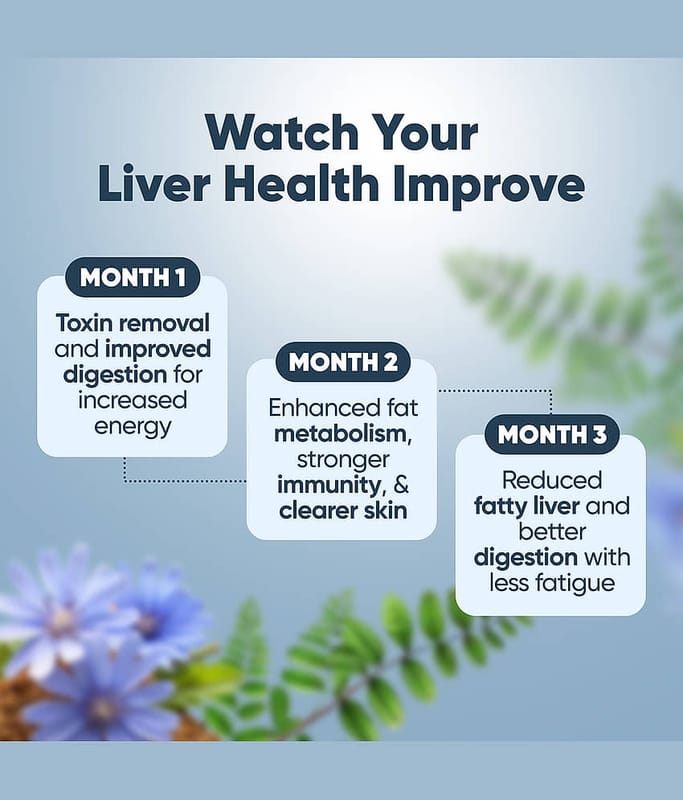 Watch Your Liver Health Improve

MONTH 1

Toxin removal and improved digestion for increased energy

MONTH 2

Enhanced fat metabolism, stronger immunity, & clearer skin

MONTH 3

Reduced fatty liver and better digestion with less fatigue